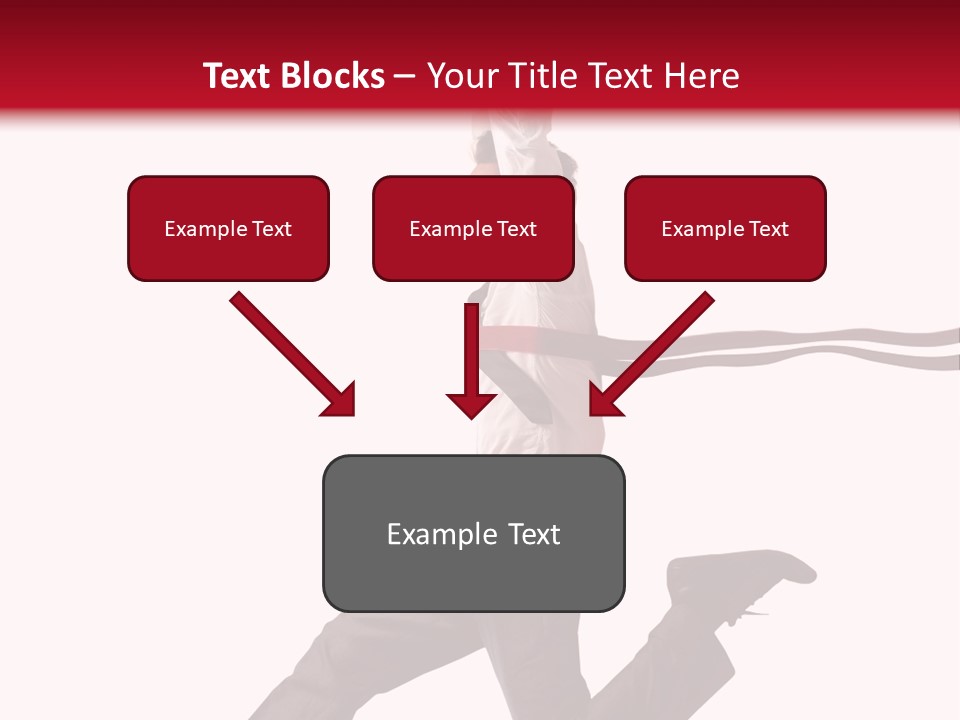 Text Blocks – Your Title Text Here

Example Text

Example Text

Example Text

Example Text